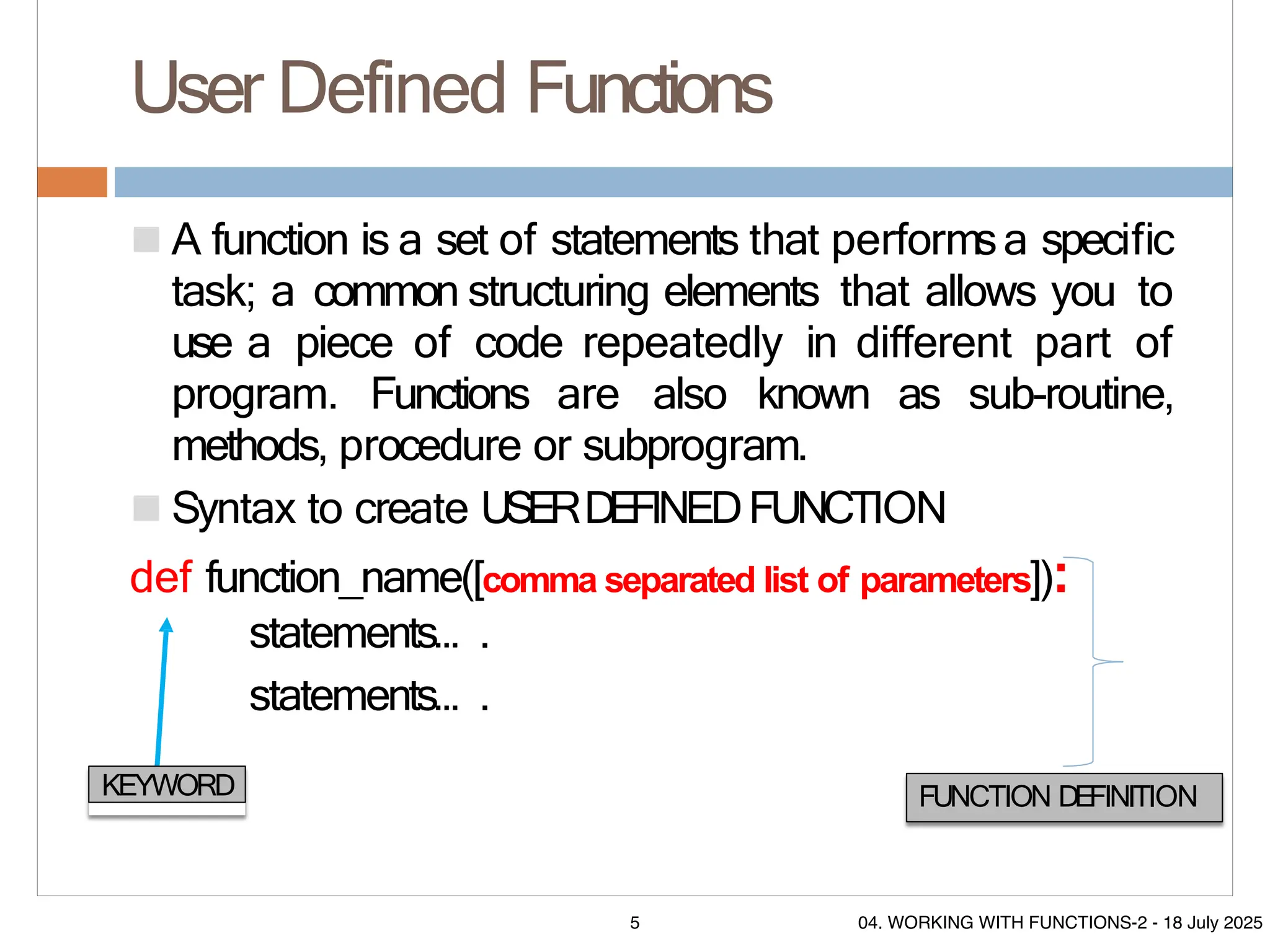 User Defined Functions

A function is a set of statements that performs a specific task; a common structuring elements that allows you to use a piece of code repeatedly in different part of program. Functions are also known as sub-routine, methods, procedure or subprogram.

Syntax to create USER DEFINED FUNCTION

def function_name([comma separated list of parameters]):
statements... .
statements... .

KEYWORD

FUNCTION DEFINITION

5

04. WORKING WITH FUNCTIONS-2 - 18 July 2025